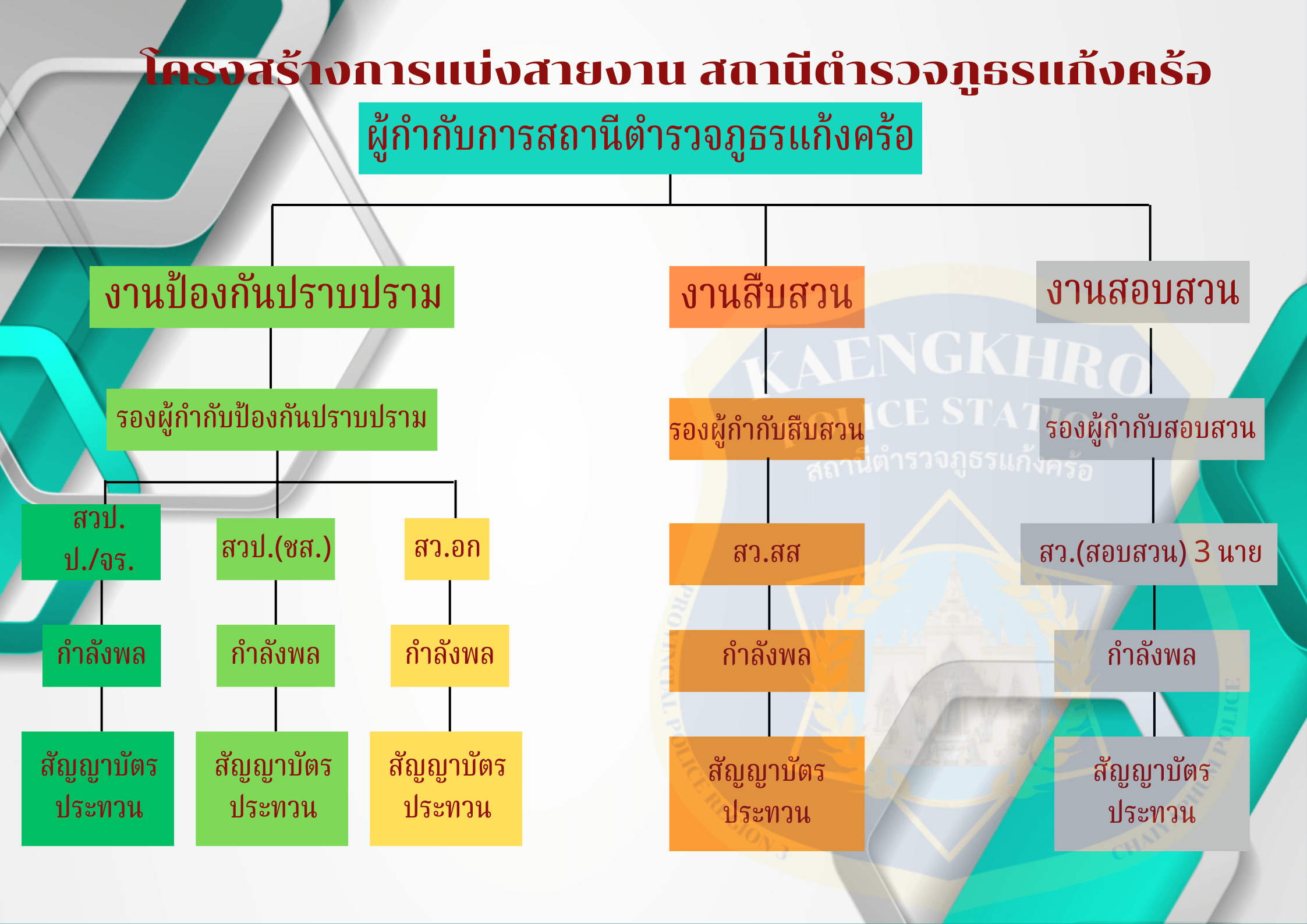 โครงสร้างการแบ่งสายงาน สถานีตำรวจภูธรแก้งคร้อ

ผู้กำกับการสถานีตำรวจภูธรแก้งคร้อ

งานป้องกันปราบปราม

รองผู้กำกับป้องกันปราบปราม

สวป. ป./จร.

กำลังพล

สัญญาบัตร ประทวน

สวป.(ชส.)

กำลังพล

สัญญาบัตร ประทวน

สว.อก

กำลังพล

สัญญาบัตร ประทวน

งานสืบสวน

รองผู้กำกับสืบสวน

สว.สส

กำลังพล

สัญญาบัตร ประทวน

งานสอบสวน

รองผู้กำกับสอบสวน

สว.(สอบสวน) 3 นาย

กำลังพล

สัญญาบัตร ประทวน

KAENGKHRO POLICE STATION
สถานีตำรวจภูธรแก้งคร้อ
PROVINCIAL POLICE REGION 3
CHAIYAPHUM POLICE